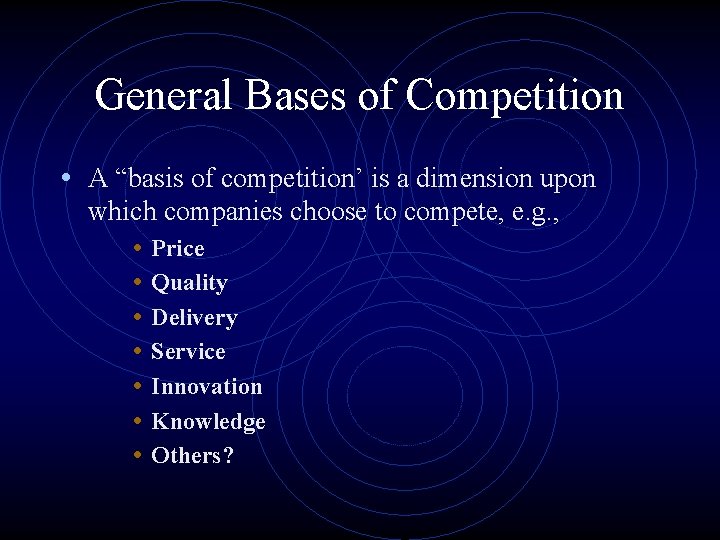 General Bases of Competition

• A “basis of competition’ is a dimension upon which companies choose to compete, e.g.,

• Price
• Quality
• Delivery
• Service
• Innovation
• Knowledge
• Others?